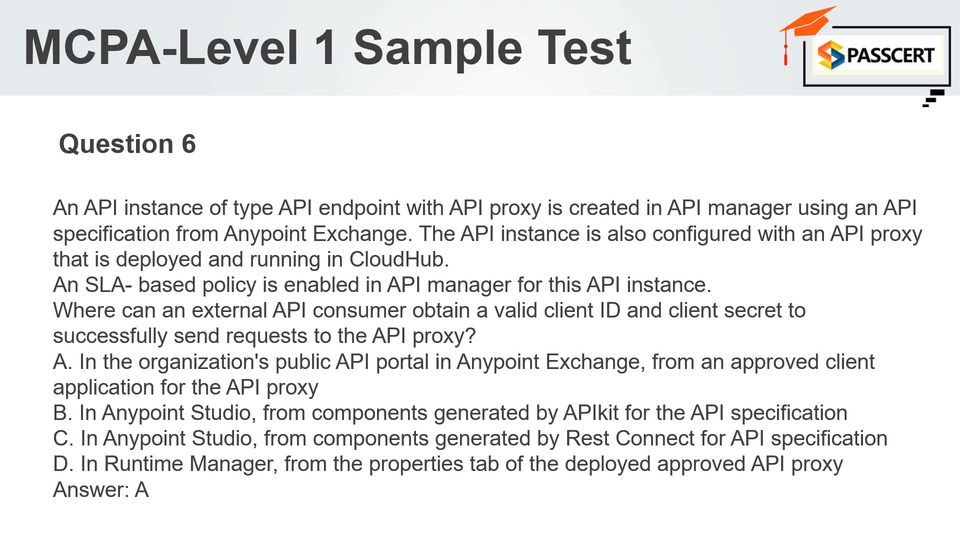 MCPA-Level 1 Sample Test

PASSCERT

Question 6

An API instance of type API endpoint with API proxy is created in API manager using an API specification from Anypoint Exchange. The API instance is also configured with an API proxy that is deployed and running in CloudHub.
An SLA- based policy is enabled in API manager for this API instance.
Where can an external API consumer obtain a valid client ID and client secret to successfully send requests to the API proxy?
A. In the organization's public API portal in Anypoint Exchange, from an approved client application for the API proxy
B. In Anypoint Studio, from components generated by APIkit for the API specification
C. In Anypoint Studio, from components generated by Rest Connect for API specification
D. In Runtime Manager, from the properties tab of the deployed approved API proxy
Answer: A